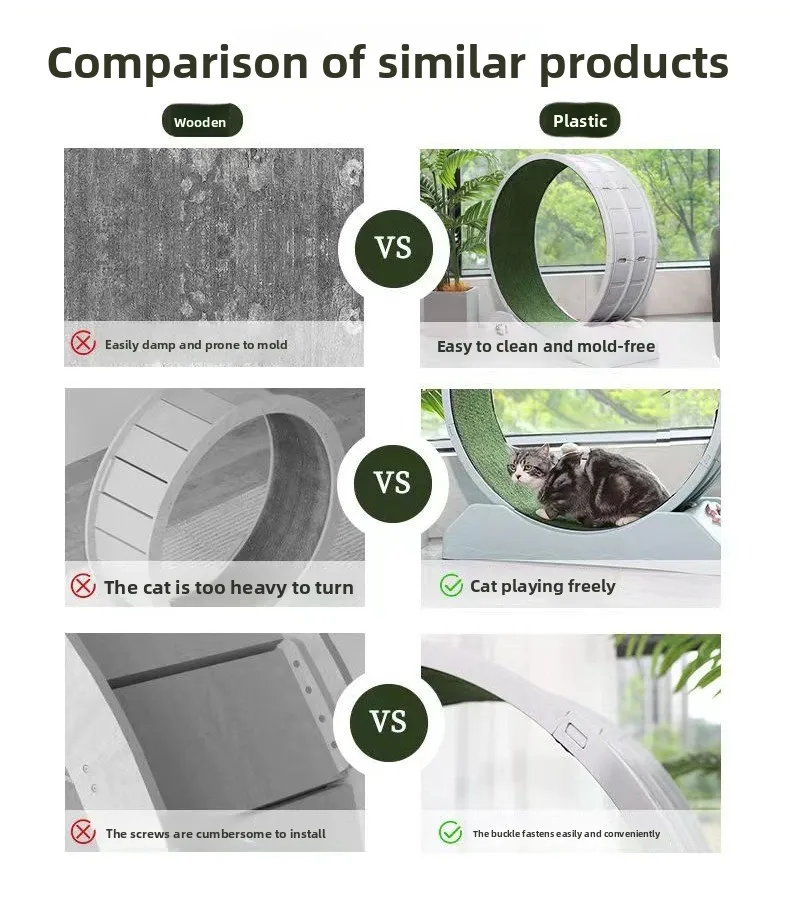 Comparison of similar products

Wooden

Plastic

VS

Easily damp and prone to mold

Easy to clean and mold-free

VS

The cat is too heavy to turn

Cat playing freely

VS

The screws are cumbersome to install

The buckle fastens easily and conveniently